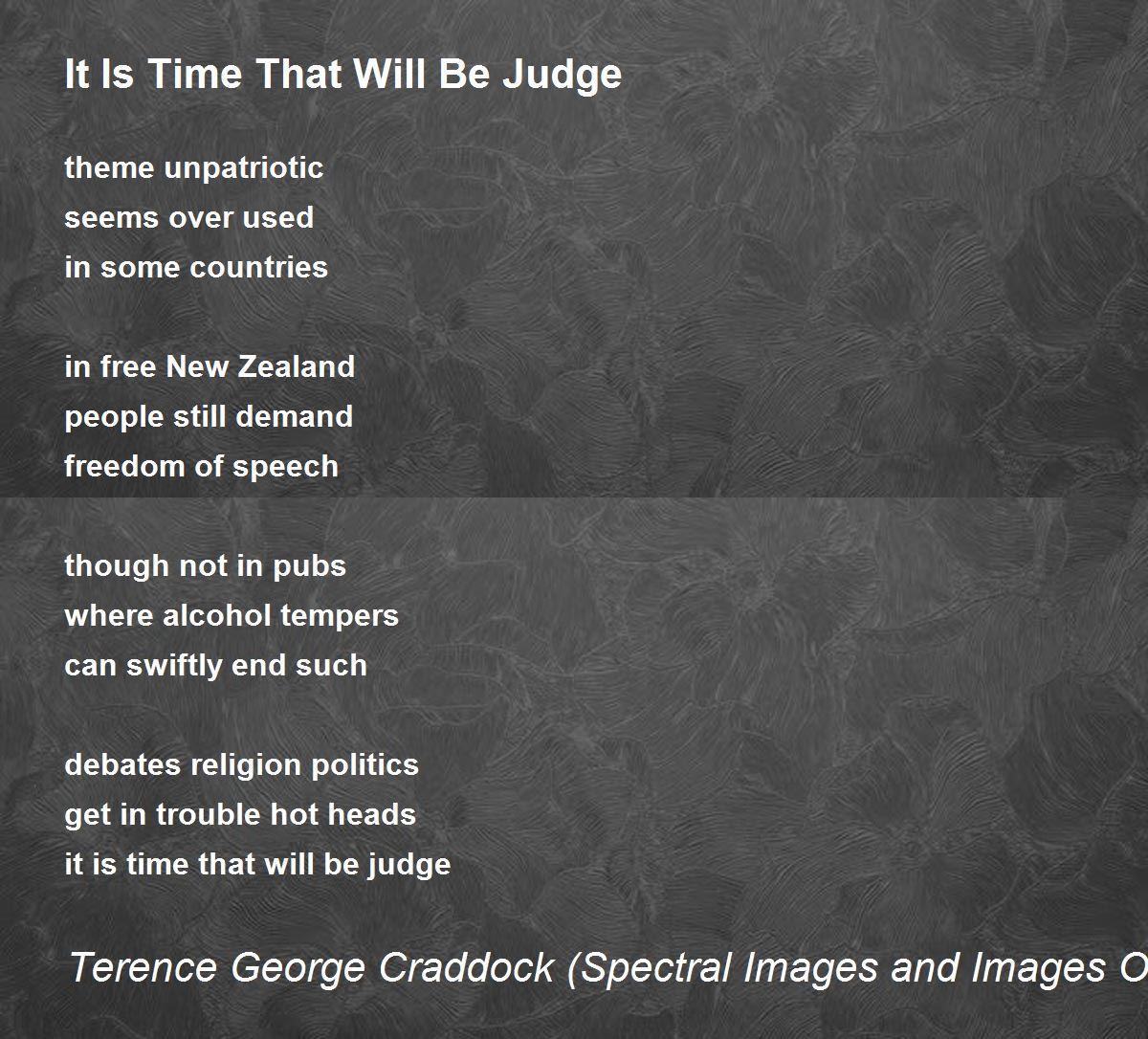 It Is Time That Will Be Judge

theme unpatriotic
seems over used
in some countries

in free New Zealand
people still demand
freedom of speech

though not in pubs
where alcohol tempers
can swiftly end such

debates religion politics
get in trouble hot heads
it is time that will be judge

Terence George Craddock (Spectral Images and Images O